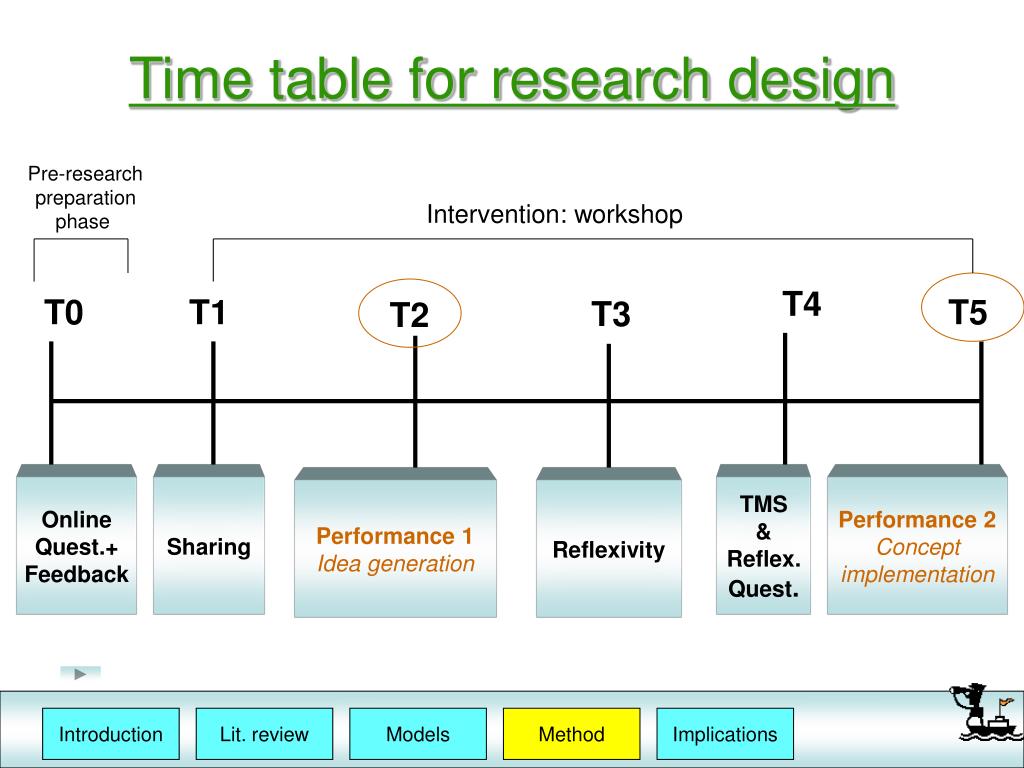 Time table for research design

Pre-research preparation phase

Intervention: workshop

T0 T1 T2 T3 T4 T5

Online Quest.+ Feedback

Sharing

Performance 1
Idea generation

Reflexivity

TMS & Reflex. Quest.

Performance 2
Concept implementation

Introduction

Lit. review

Models

Method

Implications